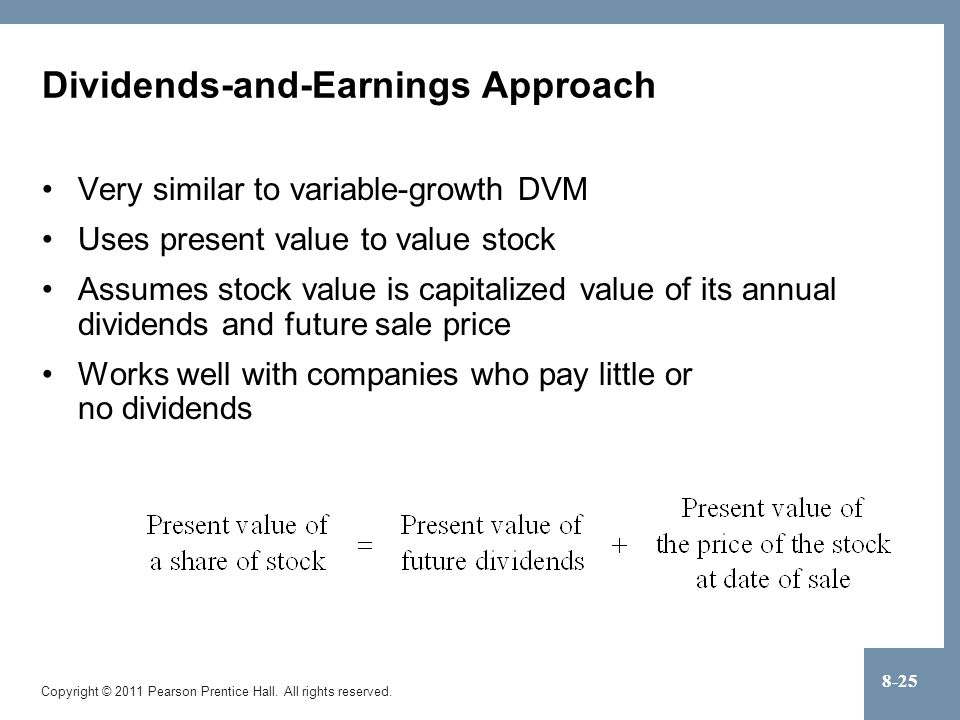 Dividends-and-Earnings Approach

• Very similar to variable-growth DVM
• Uses present value to value stock
• Assumes stock value is capitalized value of its annual dividends and future sale price
• Works well with companies who pay little or no dividends

$\text{Present value of a share of stock} = \text{Present value of future dividends} + \text{Present value of the price of the stock at date of sale}$

Copyright © 2011 Pearson Prentice Hall. All rights reserved.

8-25